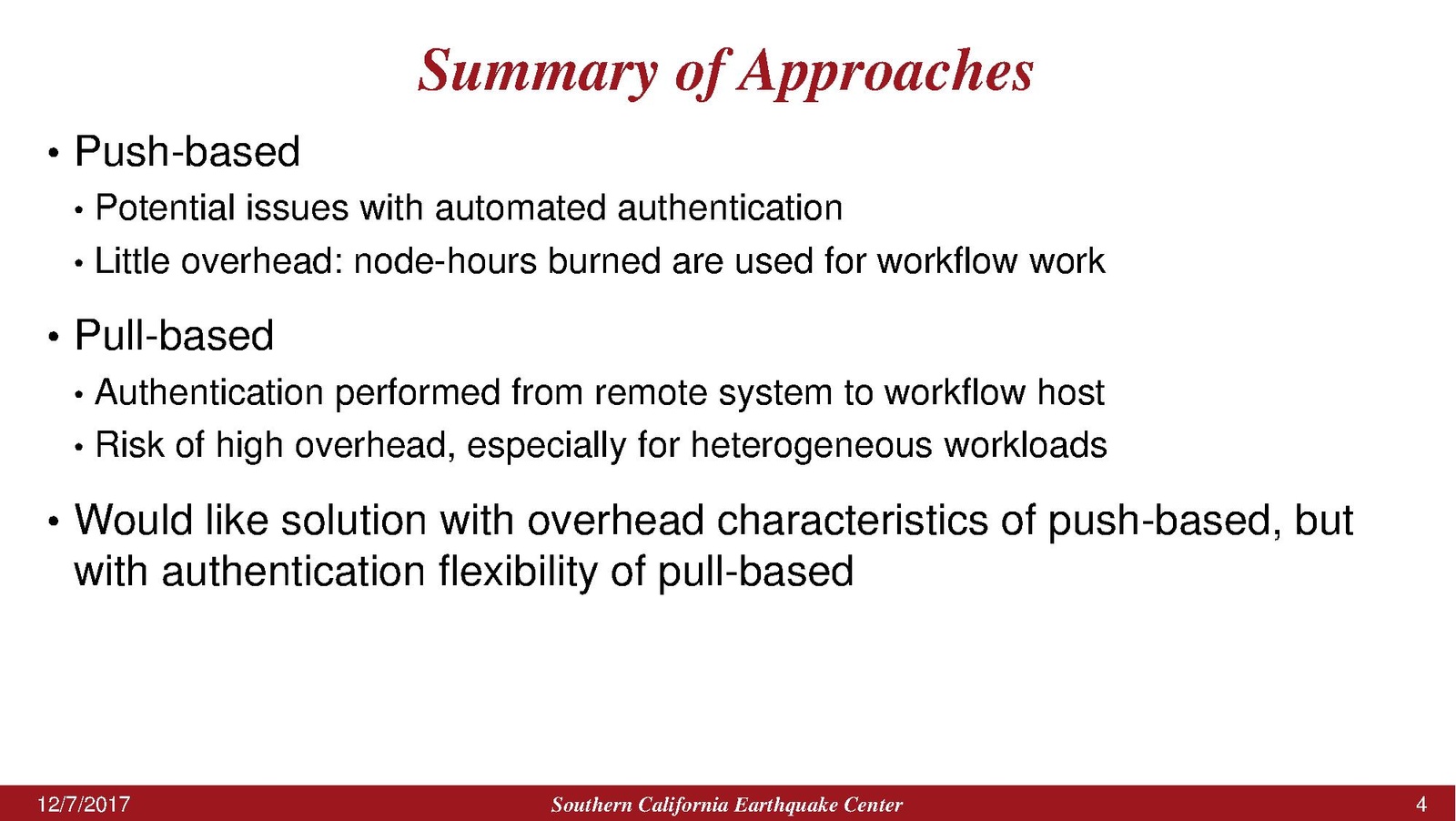 Summary of Approaches

• Push-based
  • Potential issues with automated authentication
  • Little overhead: node-hours burned are used for workflow work

• Pull-based
  • Authentication performed from remote system to workflow host
  • Risk of high overhead, especially for heterogeneous workloads

• Would like solution with overhead characteristics of push-based, but with authentication flexibility of pull-based

12/7/2017

Southern California Earthquake Center

4